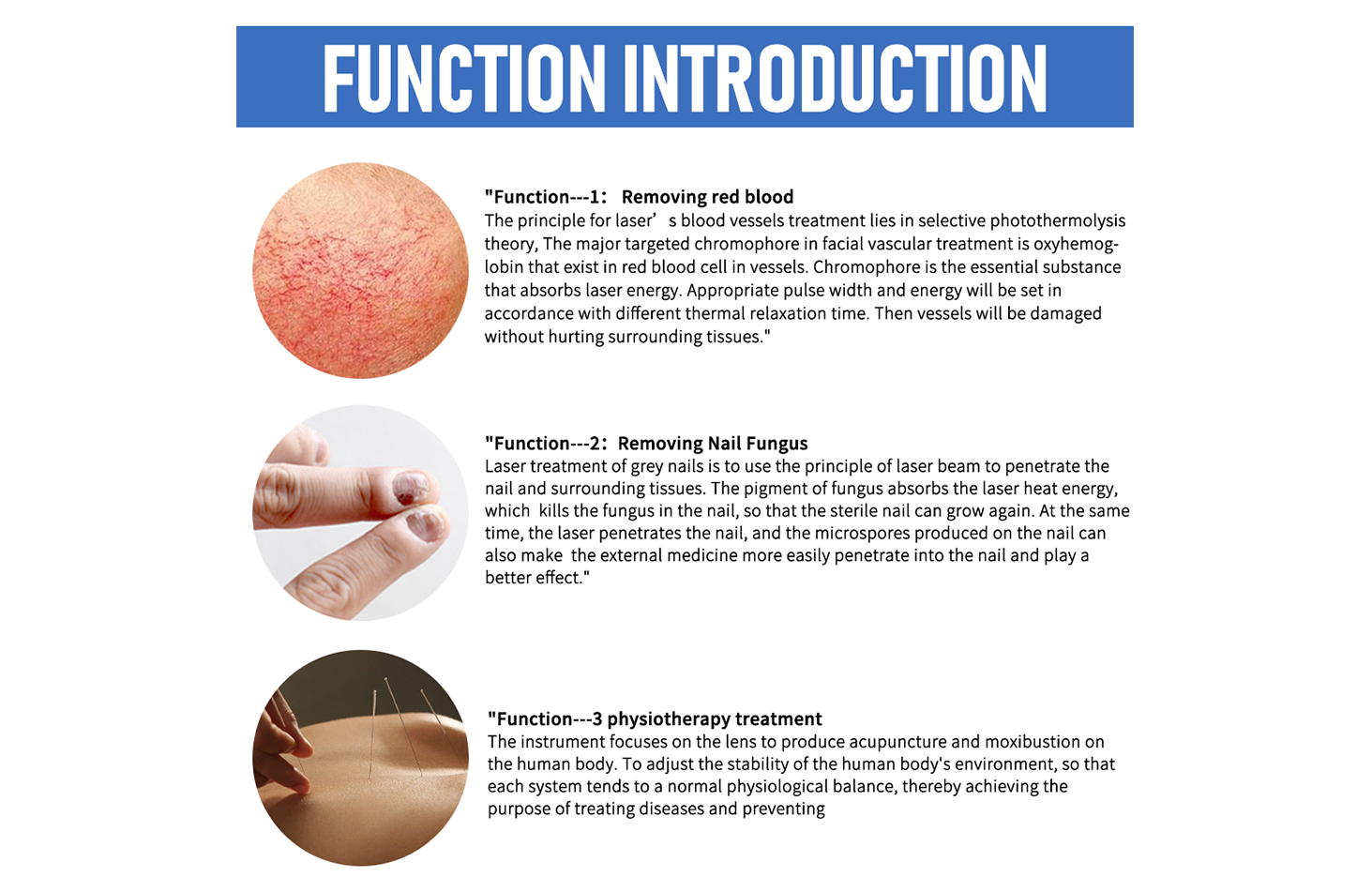 FUNCTION INTRODUCTION

"Function---1: Removing red blood
The principle for laser' s blood vessels treatment lies in selective photothermolysis theory, The major targeted chromophore in facial vascular treatment is oxyhemoglobin that exist in red blood cell in vessels. Chromophore is the essential substance that absorbs laser energy. Appropriate pulse width and energy will be set in accordance with different thermal relaxation time. Then vessels will be damaged without hurting surrounding tissues."

"Function---2: Removing Nail Fungus
Laser treatment of grey nails is to use the principle of laser beam to penetrate the nail and surrounding tissues. The pigment of fungus absorbs the laser heat energy, which kills the fungus in the nail, so that the sterile nail can grow again. At the same time, the laser penetrates the nail, and the microspores produced on the nail can also make the external medicine more easily penetrate into the nail and play a better effect."

"Function---3 physiotherapy treatment
The instrument focuses on the lens to produce acupuncture and moxibustion on the human body. To adjust the stability of the human body's environment, so that each system tends to a normal physiological balance, thereby achieving the purpose of treating diseases and preventing